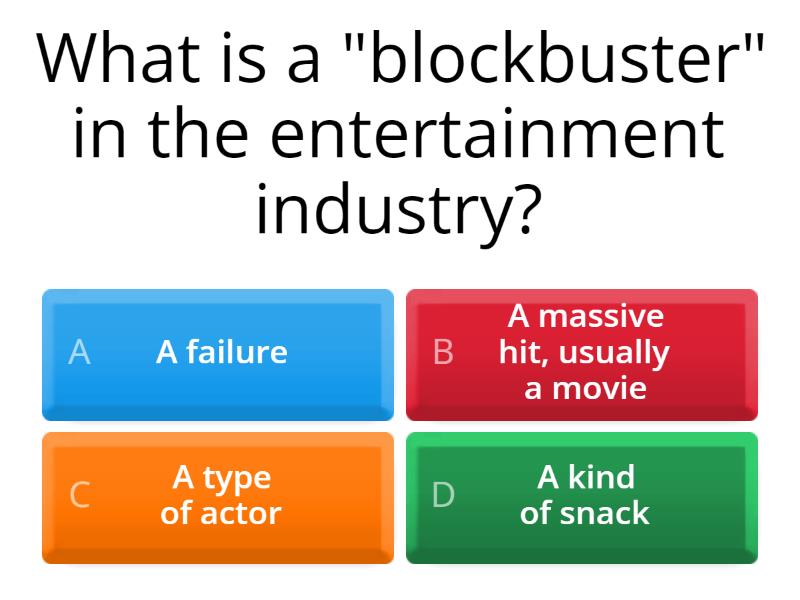 What is a "blockbuster" in the entertainment industry?

A A failure

B A massive hit, usually a movie

C A type of actor

D A kind of snack